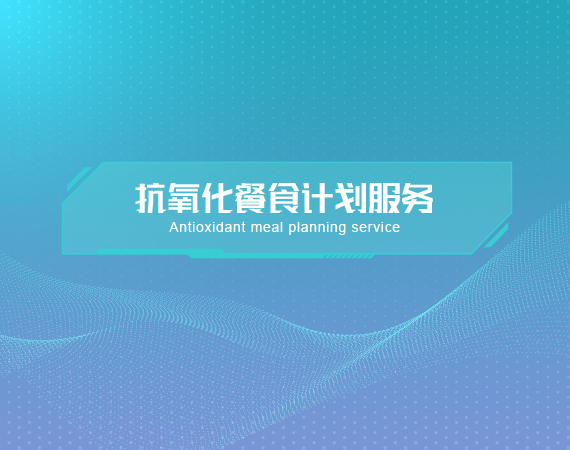 抗氧化餐食计划服务
Antioxidant meal planning service